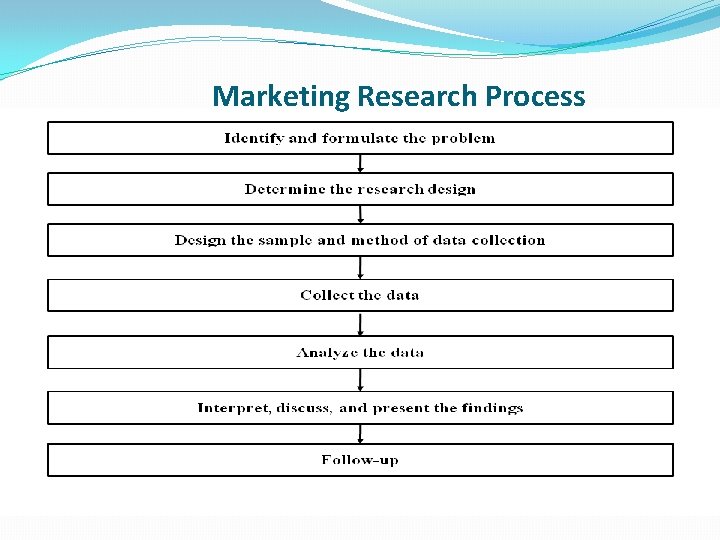 Marketing Research Process

Identify and formulate the problem

Determine the research design

Design the sample and method of data collection

Collect the data

Analyze the data

Interpret, discuss, and present the findings

Follow-up